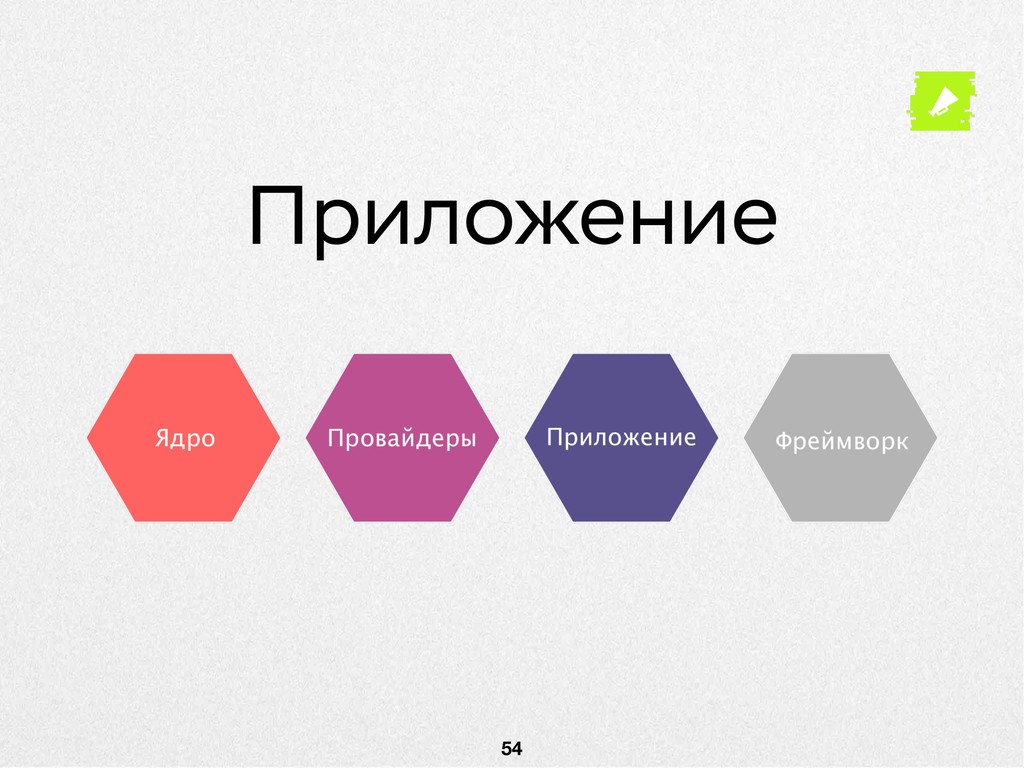 Приложение

Ядро

Провайдеры

Приложение

Фреймворк

54